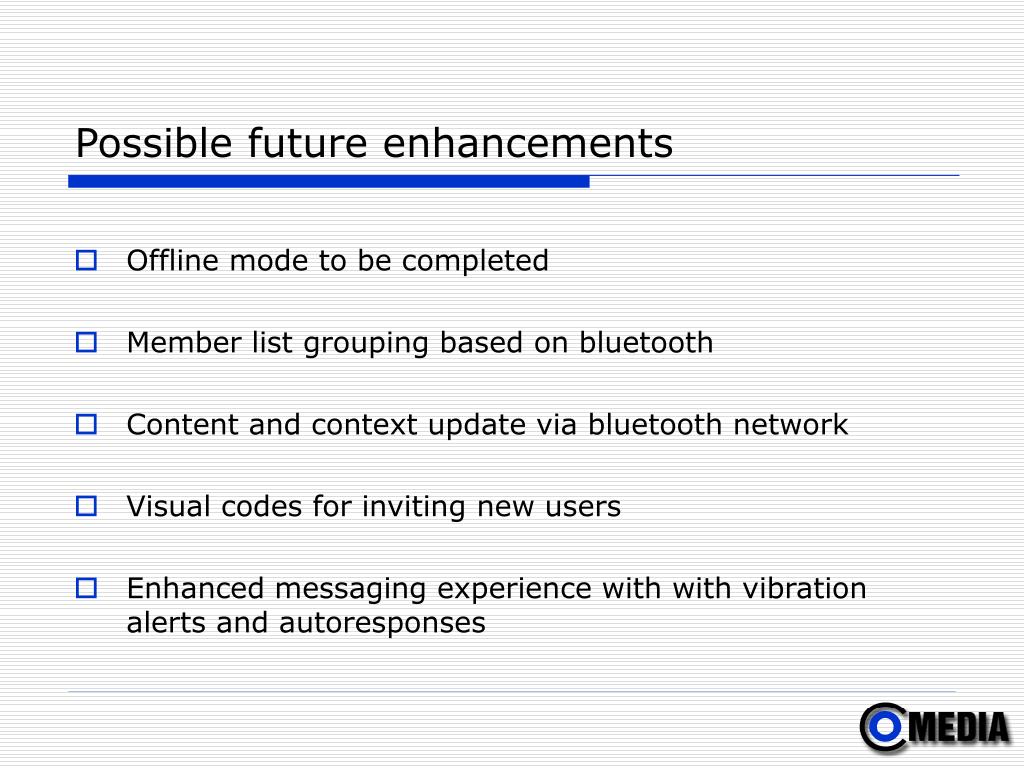 Possible future enhancements

Offline mode to be completed

Member list grouping based on bluetooth

Content and context update via bluetooth network

Visual codes for inviting new users

Enhanced messaging experience with with vibration alerts and autoresponses

MEDIA